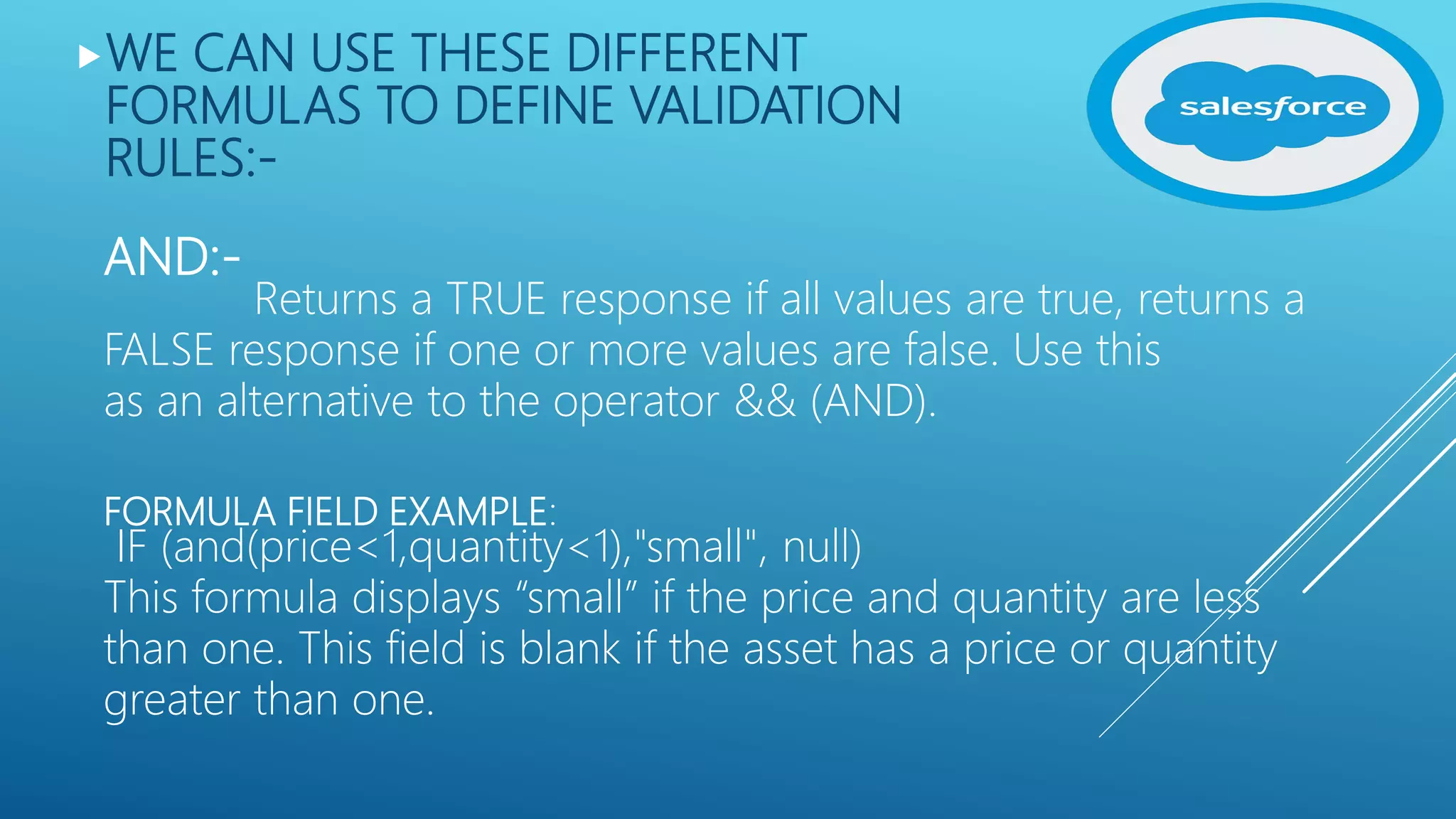 WE CAN USE THESE DIFFERENT FORMULAS TO DEFINE VALIDATION RULES:-

salesforce

AND:-

Returns a TRUE response if all values are true, returns a FALSE response if one or more values are false. Use this as an alternative to the operator && (AND).

FORMULA FIELD EXAMPLE:
IF (and(price<1,quantity<1),"small", null)
This formula displays “small” if the price and quantity are less than one. This field is blank if the asset has a price or quantity greater than one.